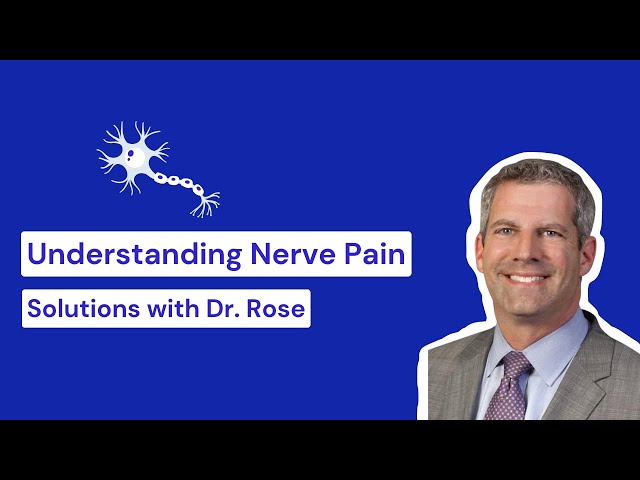 Understanding Nerve Pain

Solutions with Dr. Rose